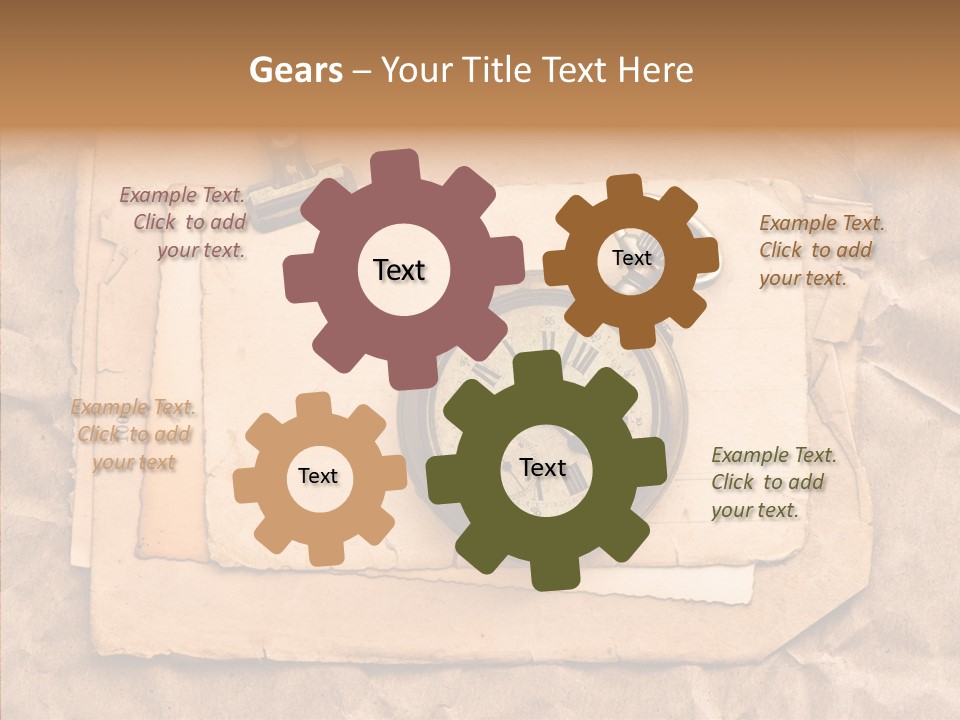 Gears – Your Title Text Here

Example Text. Click to add your text.

Text

Text

Example Text. Click to add your text.

Example Text. Click to add your text

Text

Text

Example Text. Click to add your text.